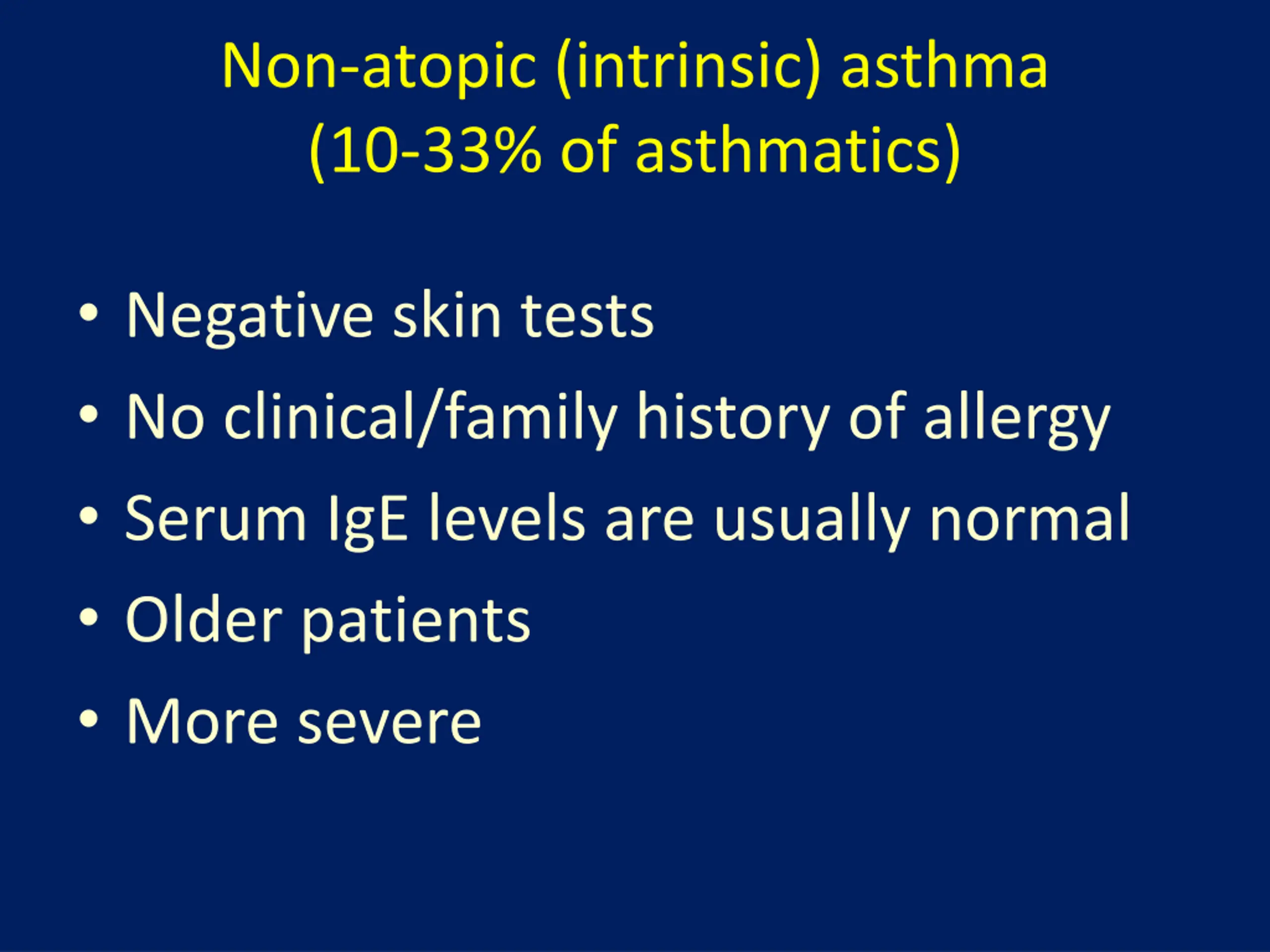 Non-atopic (intrinsic) asthma
(10-33% of asthmatics)

• Negative skin tests
• No clinical/family history of allergy
• Serum IgE levels are usually normal
• Older patients
• More severe